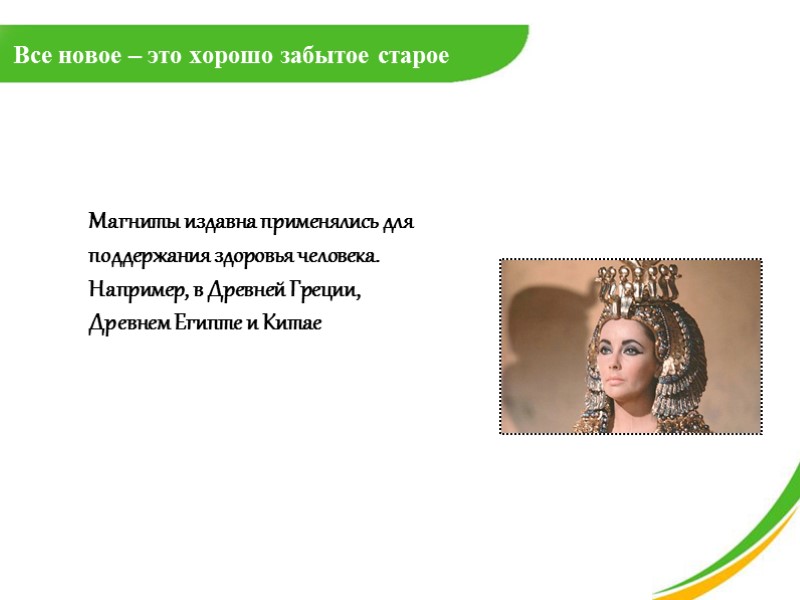 Все новое – это хорошо забытое старое

Магниты издавна применялись для поддержания здоровья человека. Например, в Древней Греции, Древнем Египте и Китае